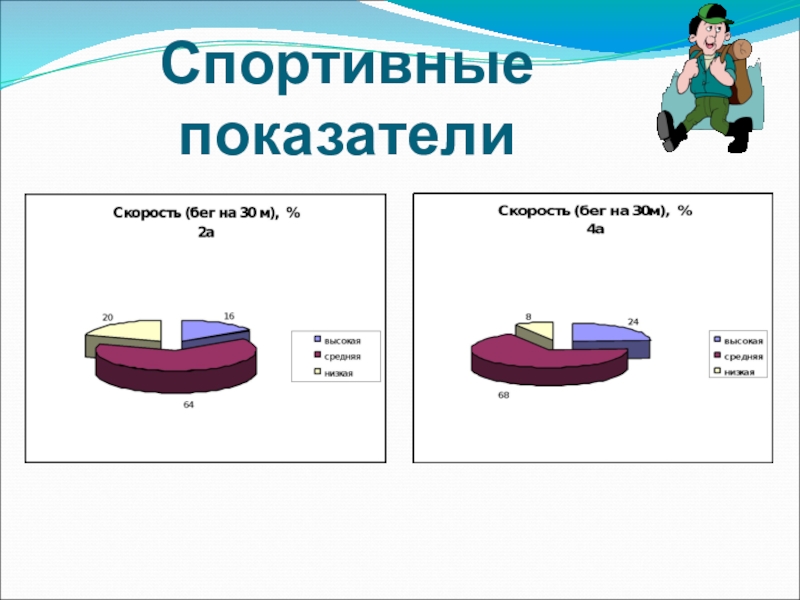 Спортивные показатели

Скорость (бег на 30 м), %
2а

20
16
64

высокая
средняя
низкая

Скорость (бег на 30м), %
4а

8
24
68

высокая
средняя
низкая